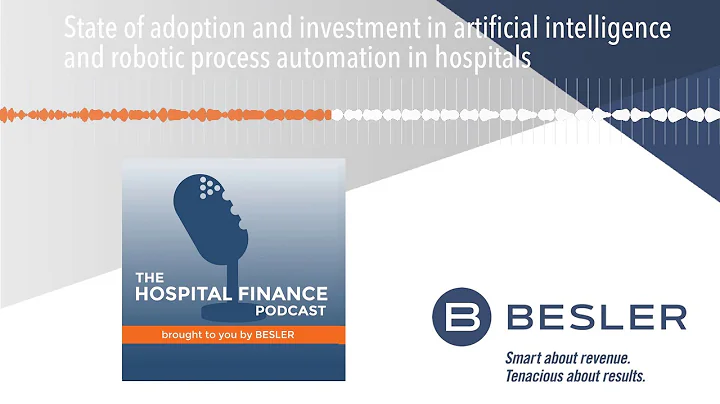 State of adoption and investment in artificial intelligence and robotic process automation in hospitals

THE HOSPITAL FINANCE PODCAST

brought to you by BESLER

B BESLER

Smart about revenue. Tenacious about results.